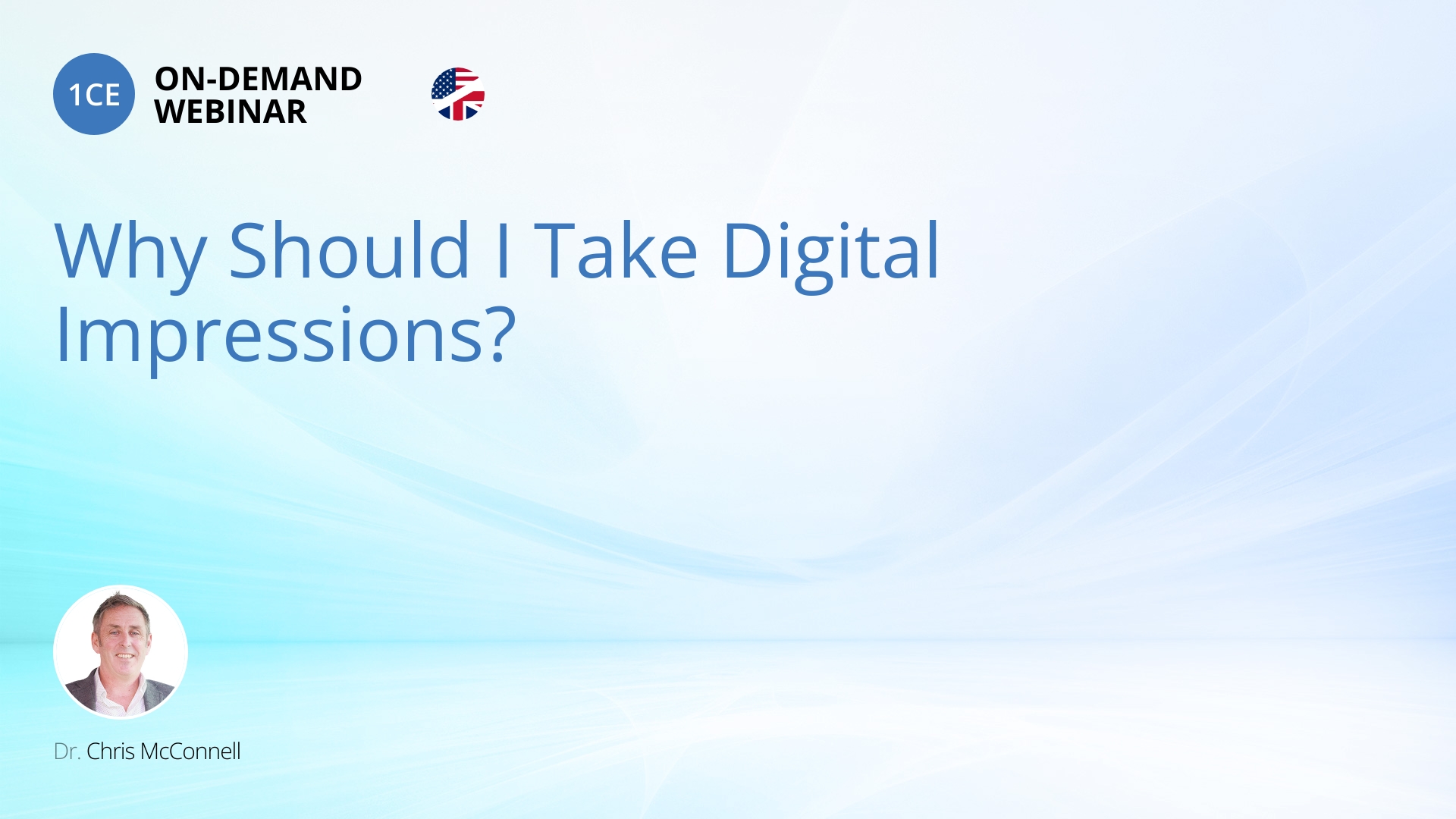 1CE ON-DEMAND WEBINAR

Why Should I Take Digital Impressions?

Dr. Chris McConnell